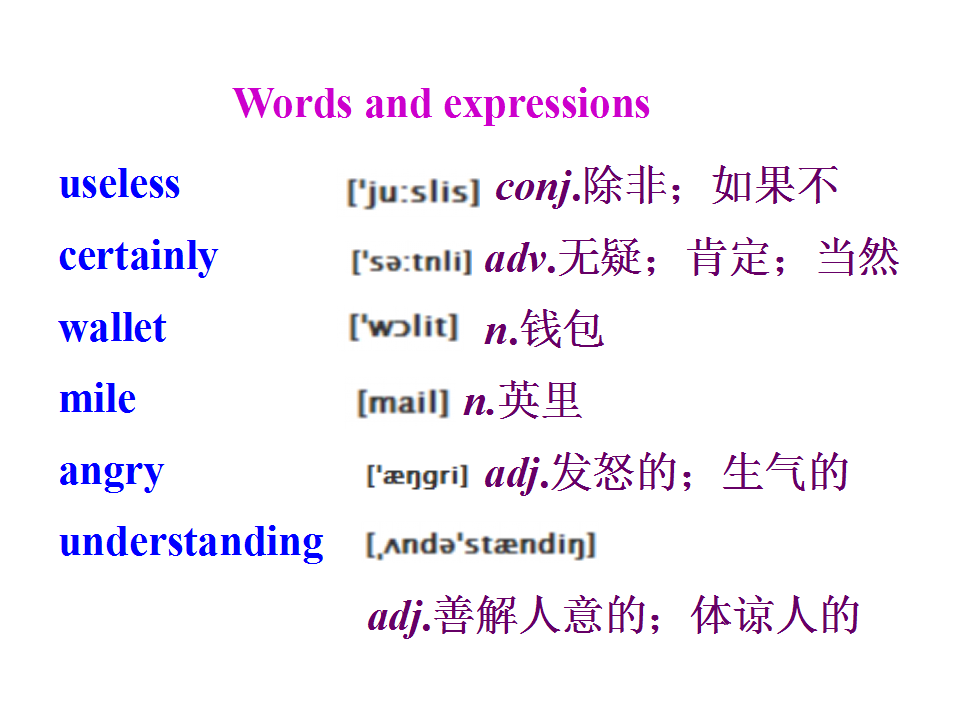 Words and expressions

useless ['ju:slis] conj.除非；如果不

certainly ['sə:tnli] adv.无疑；肯定；当然

wallet ['wɔlit] n.钱包

mile [mail] n.英里

angry ['æŋgri] adj.发怒的；生气的

understanding [ˌʌndə'stændiŋ] adj.善解人意的；体谅人的